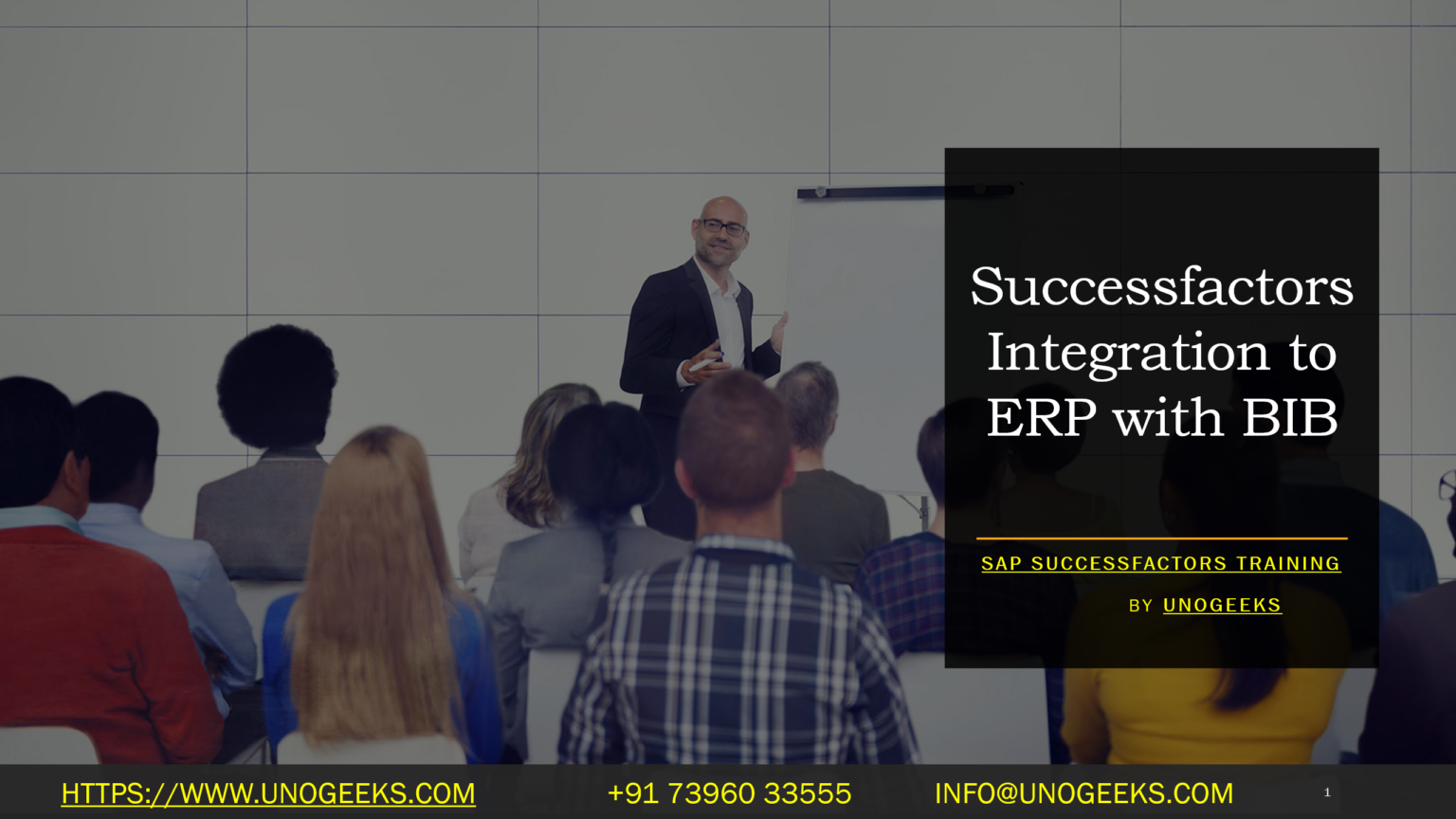 Successfactors Integration to ERP with BIB

SAP SUCCESSFACTORS TRAINING

BY UNOGEEKS

HTTPS://WWW.UNOGEEKS.COM +91 73960 33555 INFO@UNOGEEKS.COM 1